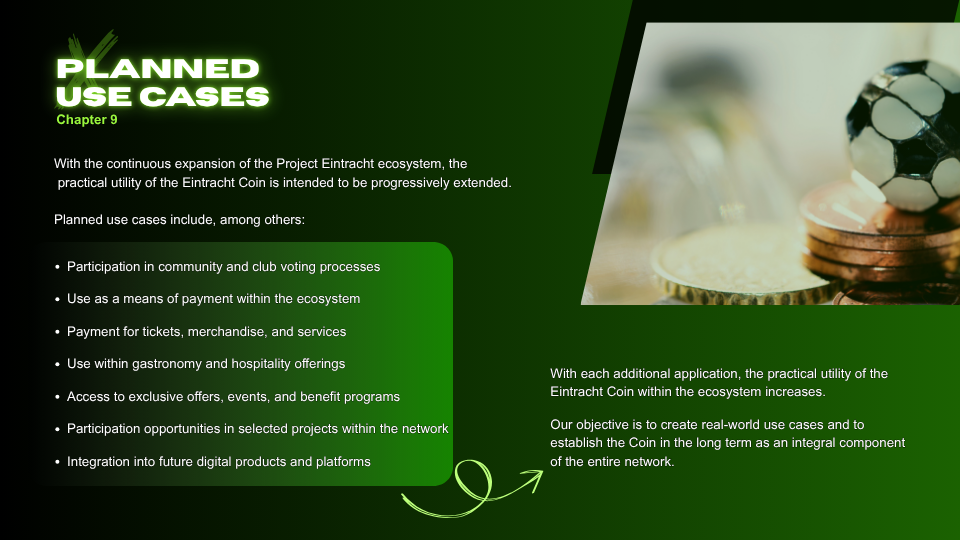 PLANNED
USE CASES
Chapter 9

With the continuous expansion of the Project Eintracht ecosystem, the practical utility of the Eintracht Coin is intended to be progressively extended.

Planned use cases include, among others:

• Participation in community and club voting processes
• Use as a means of payment within the ecosystem
• Payment for tickets, merchandise, and services
• Use within gastronomy and hospitality offerings
• Access to exclusive offers, events, and benefit programs
• Participation opportunities in selected projects within the network
• Integration into future digital products and platforms

With each additional application, the practical utility of the Eintracht Coin within the ecosystem increases.

Our objective is to create real-world use cases and to establish the Coin in the long term as an integral component of the entire network.